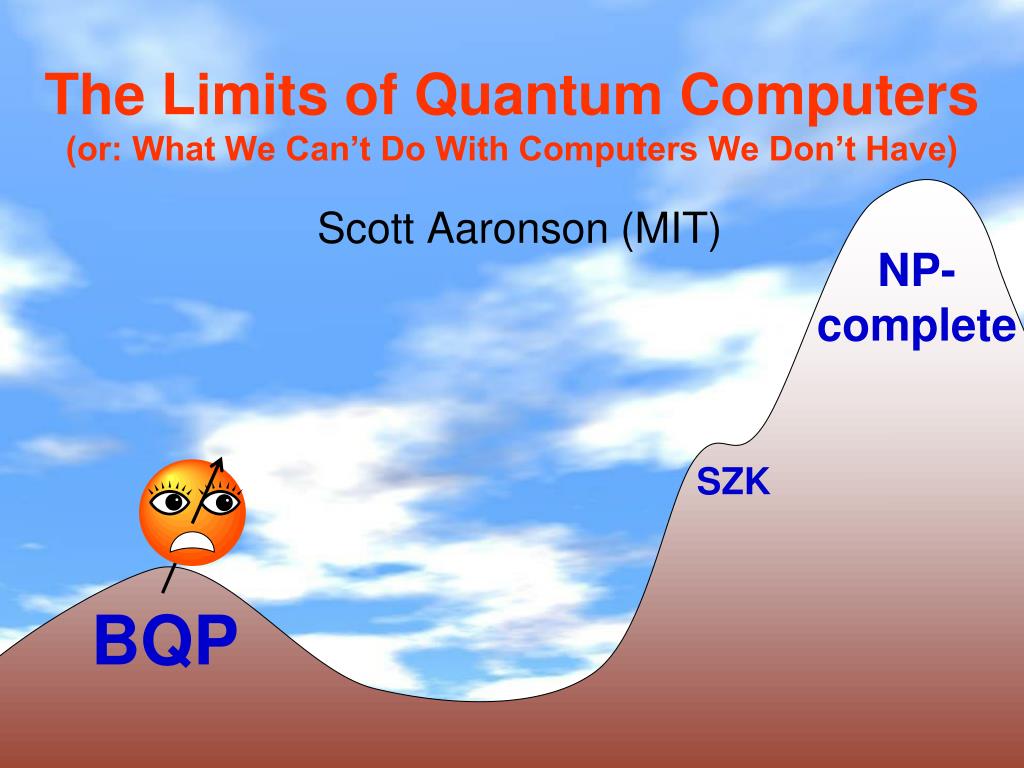 The Limits of Quantum Computers
(or: What We Can't Do With Computers We Don't Have)

Scott Aaronson (MIT)

NP-complete

SZK

BQP